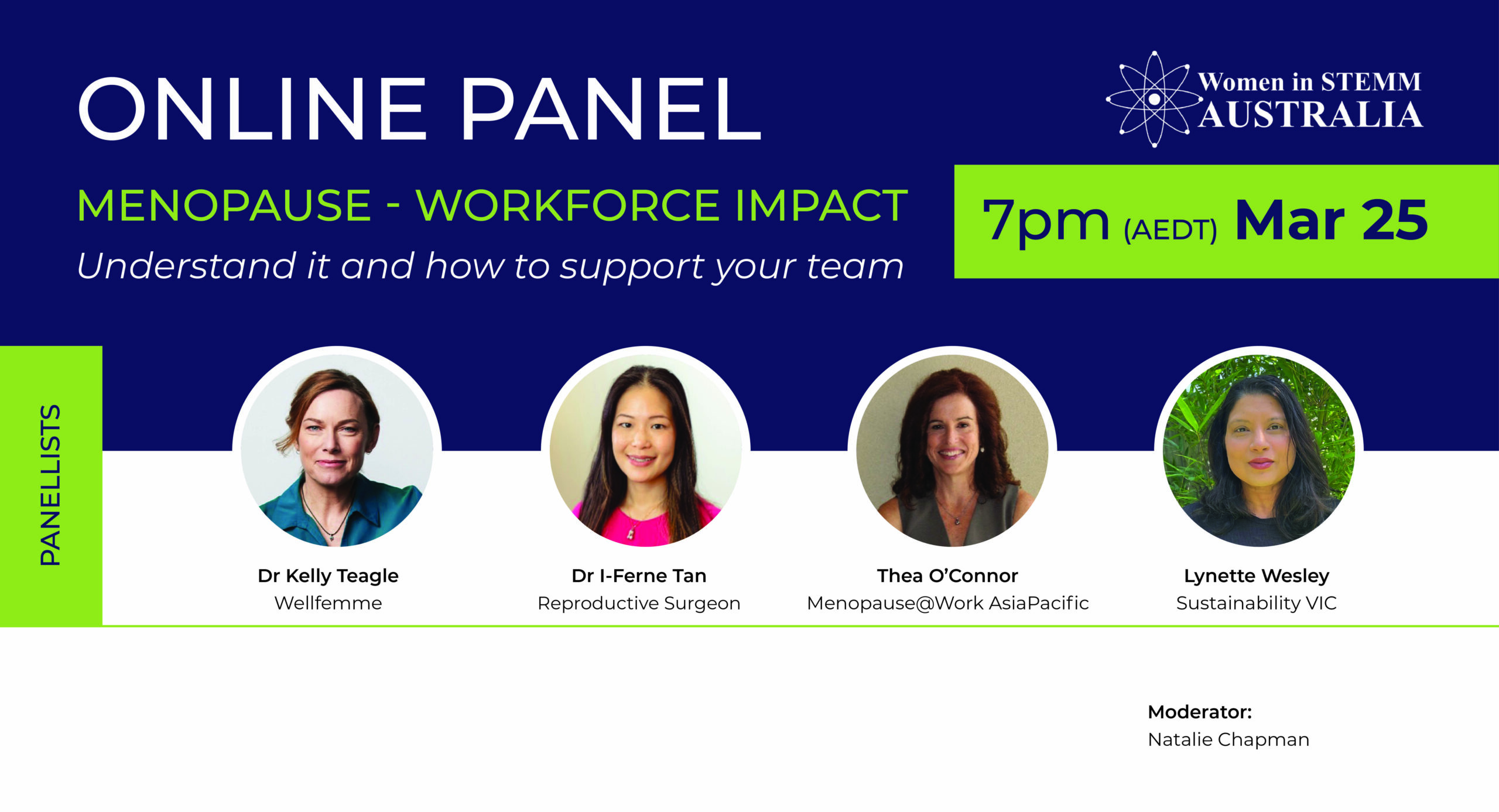 ONLINE PANEL

Women in STEMM AUSTRALIA

MENOPAUSE - WORKFORCE IMPACT

Understand it and how to support your team

7pm (AEDT) Mar 25

PANELLISTS

Dr Kelly Teagle
Wellfemme

Dr I-Ferne Tan
Reproductive Surgeon

Thea O'Connor
Menopause@Work AsiaPacific

Lynette Wesley
Sustainability VIC

Moderator:
Natalie Chapman